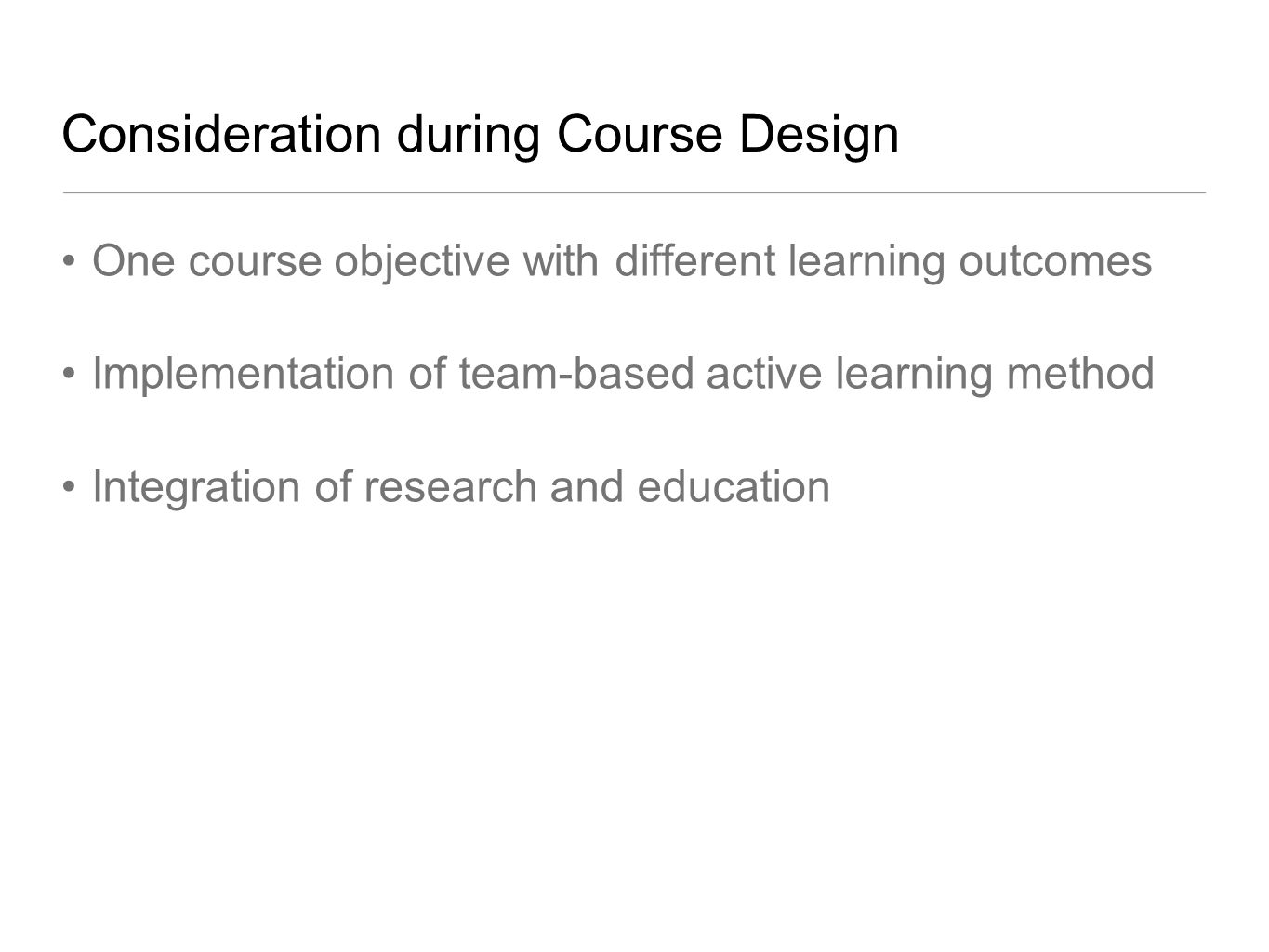 Consideration during Course Design

• One course objective with different learning outcomes

• Implementation of team-based active learning method

• Integration of research and education